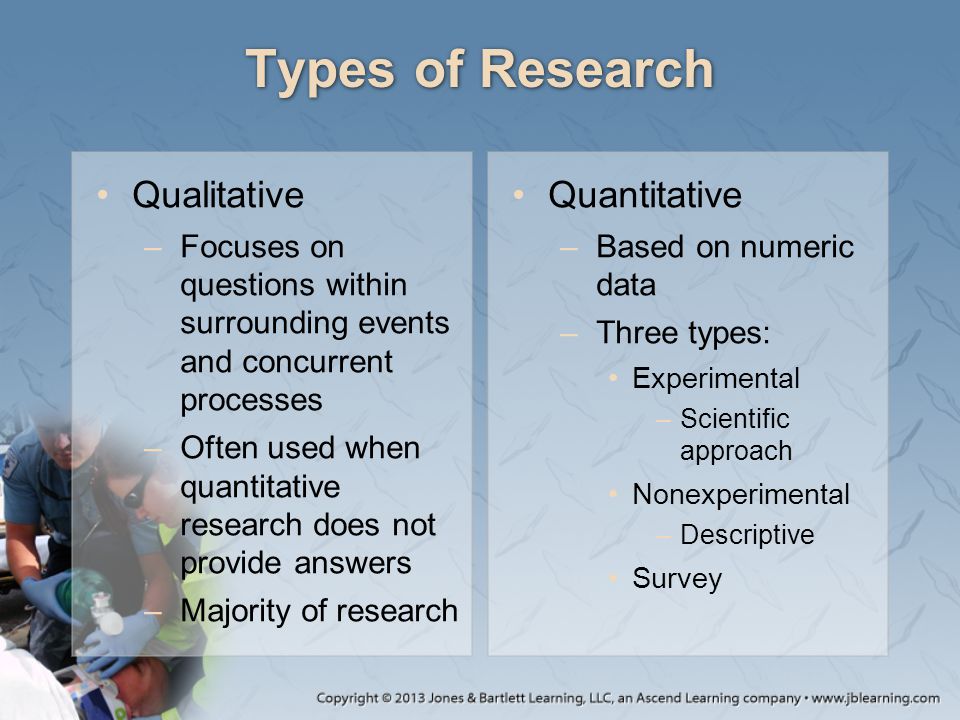 Types of Research

• Qualitative
– Focuses on questions within surrounding events and concurrent processes
– Often used when quantitative research does not provide answers
– Majority of research

• Quantitative
– Based on numeric data
– Three types:
• Experimental
– Scientific approach
• Nonexperimental
– Descriptive
• Survey

Copyright © 2013 Jones & Bartlett Learning, LLC, an Ascend Learning company • www.jblearning.com